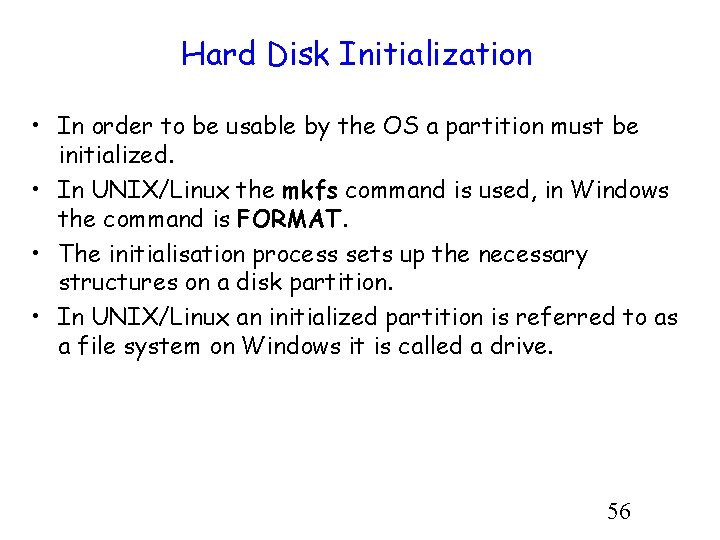 Hard Disk Initialization

• In order to be usable by the OS a partition must be initialized.
• In UNIX/Linux the mkfs command is used, in Windows the command is FORMAT.
• The initialisation process sets up the necessary structures on a disk partition.
• In UNIX/Linux an initialized partition is referred to as a file system on Windows it is called a drive.

56